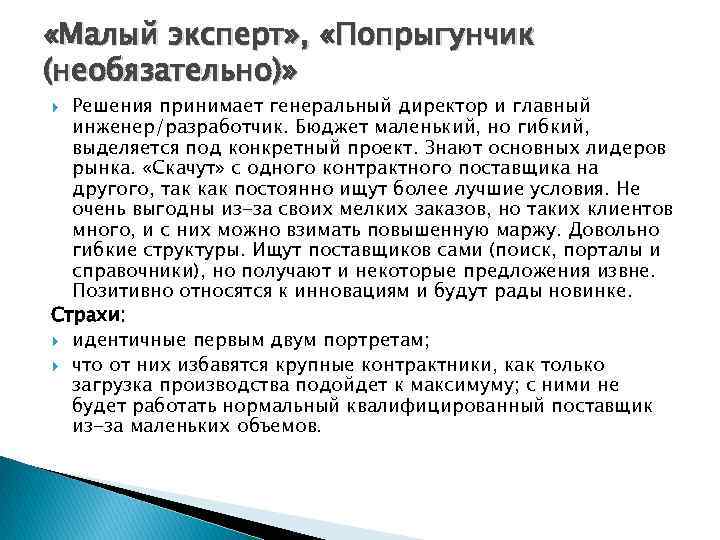 «Малый эксперт», «Попрыгунчик (необязательно)»

Решения принимает генеральный директор и главный инженер/разработчик. Бюджет маленький, но гибкий, выделяется под конкретный проект. Знают основных лидеров рынка. «Скачут» с одного контрактного поставщика на другого, так как постоянно ищут более лучшие условия. Не очень выгодны из-за своих мелких заказов, но таких клиентов много, и с них можно взимать повышенную маржу. Довольно гибкие структуры. Ищут поставщиков сами (поиск, порталы и справочники), но получают и некоторые предложения извне. Позитивно относятся к инновациям и будут рады новинке.

Страхи:

идентичные первым двум портретам;

что от них избавятся крупные контрактники, как только загрузка производства подойдет к максимуму; с ними не будет работать нормальный квалифицированный поставщик из-за маленьких объемов.